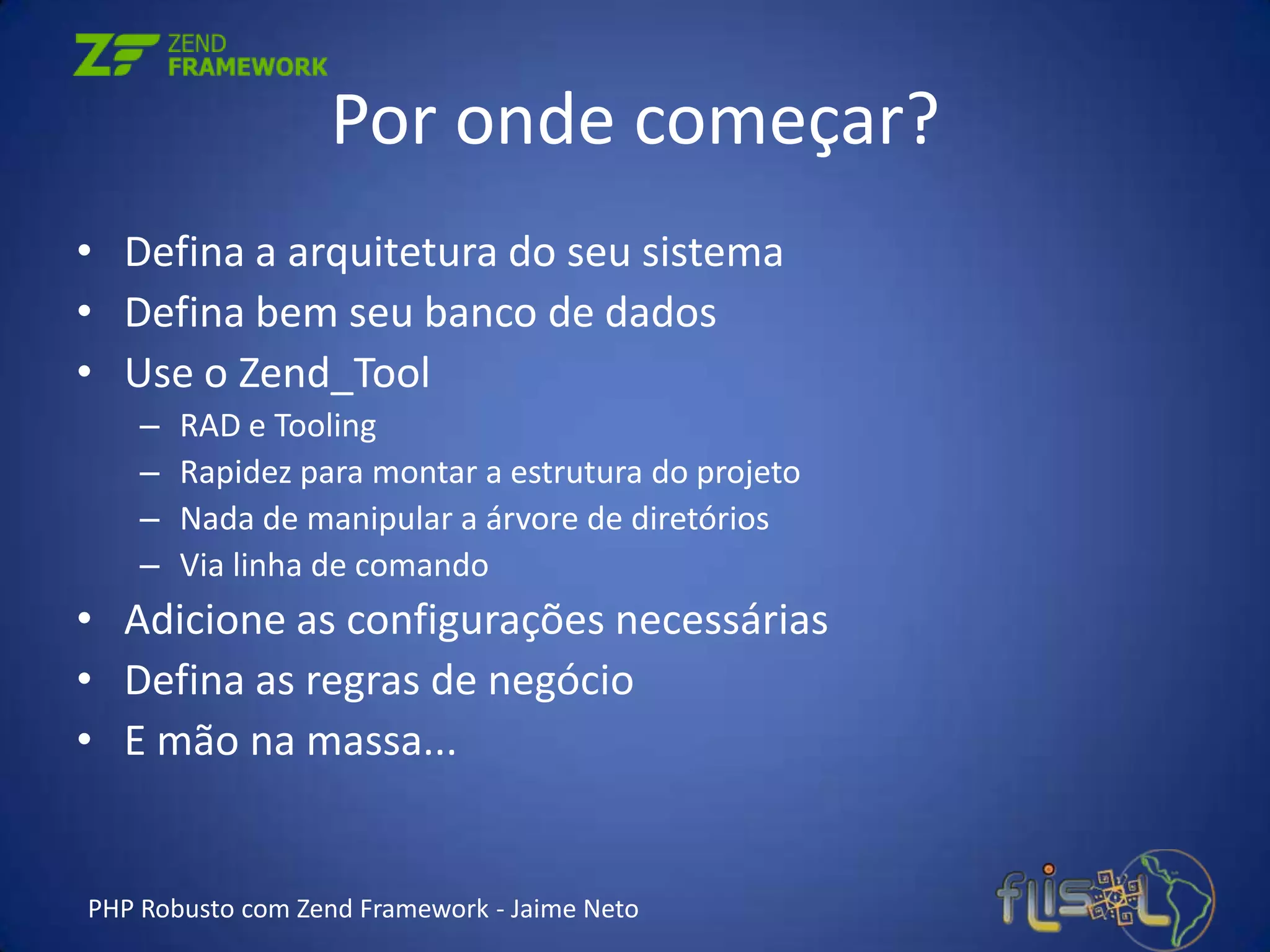 ZF ZEND FRAMEWORK

Por onde começar?

• Defina a arquitetura do seu sistema
• Defina bem seu banco de dados
• Use o Zend_Tool
 – RAD e Tooling
 – Rapidez para montar a estrutura do projeto
 – Nada de manipular a árvore de diretórios
 – Via linha de comando
• Adicione as configurações necessárias
• Defina as regras de negócio
• E mão na massa...

PHP Robusto com Zend Framework - Jaime Neto

flisol